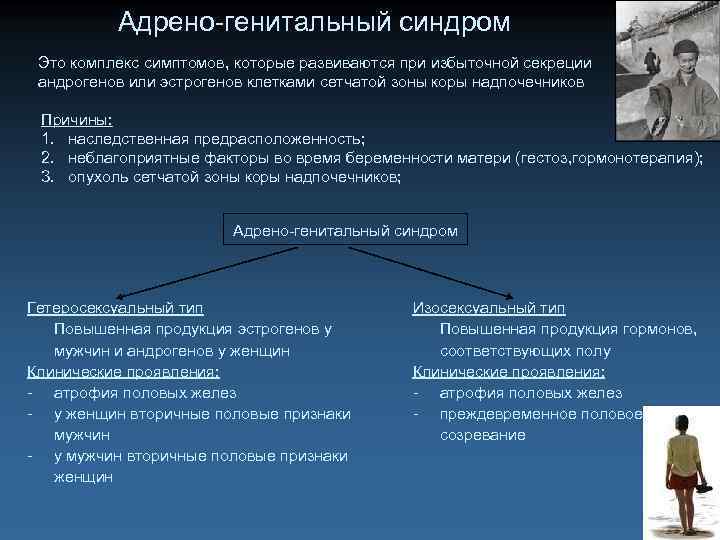 Адрено-генитальный синдром

Это комплекс симптомов, которые развиваются при избыточной секреции андрогенов или эстрогенов клетками сетчатой зоны коры надпочечников

Причины:
1. наследственная предрасположенность;
2. неблагоприятные факторы во время беременности матери (гестоз,гормонотерапия);
3. опухоль сетчатой зоны коры надпочечников;

Адрено-генитальный синдром

Гетеросексуальный тип
Повышенная продукция эстрогенов у мужчин и андрогенов у женщин
Клинические проявления:
- атрофия половых желез
- у женщин вторичные половые признаки мужчин
- у мужчин вторичные половые признаки женщин

Изосексуальный тип
Повышенная продукция гормонов, соответствующих полу
Клинические проявления:
- атрофия половых желез
- преждевременное половое созревание